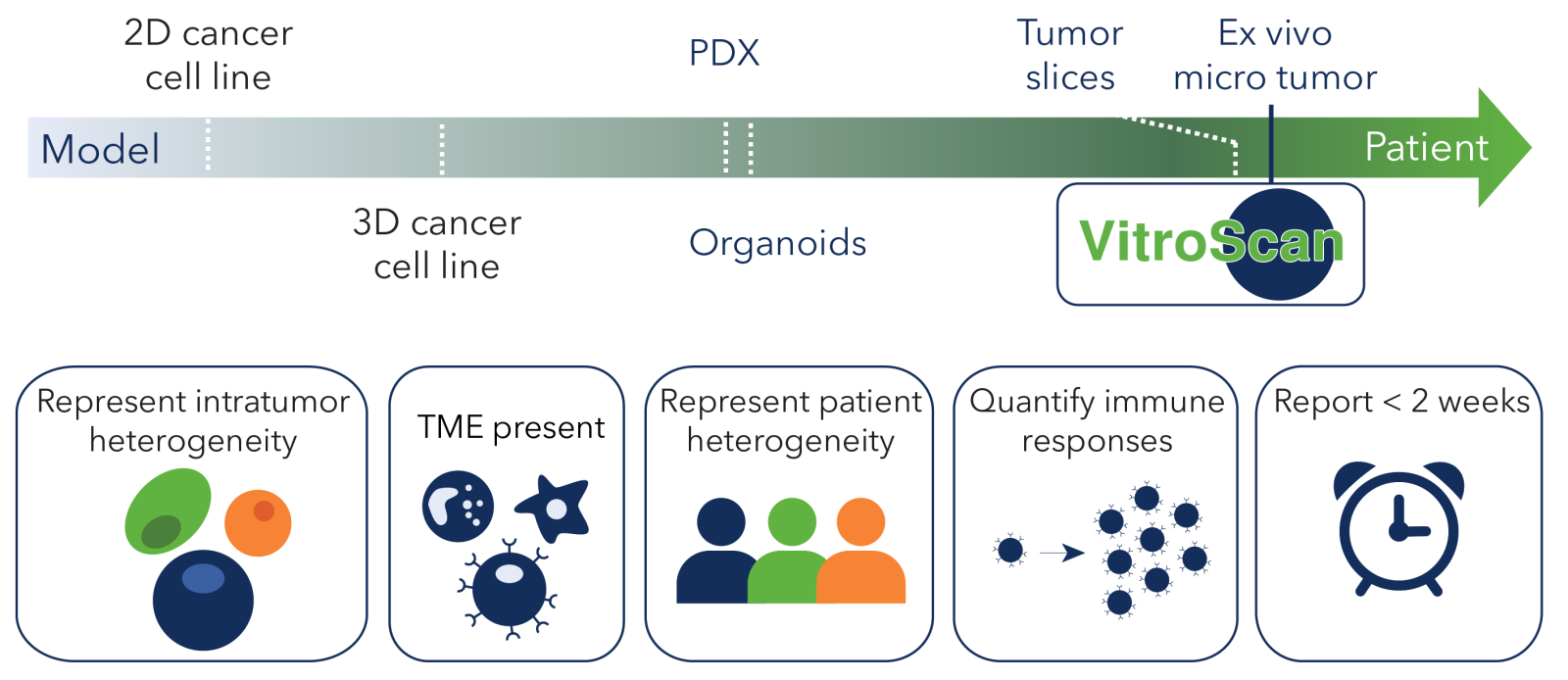 2D cancer cell line

PDX

Tumor slices

Ex vivo micro tumor

Model

Patient

3D cancer cell line

Organoids

VitroScan

Represent intratumor heterogeneity

TME present

Represent patient heterogeneity

Quantify immune responses

Report < 2 weeks